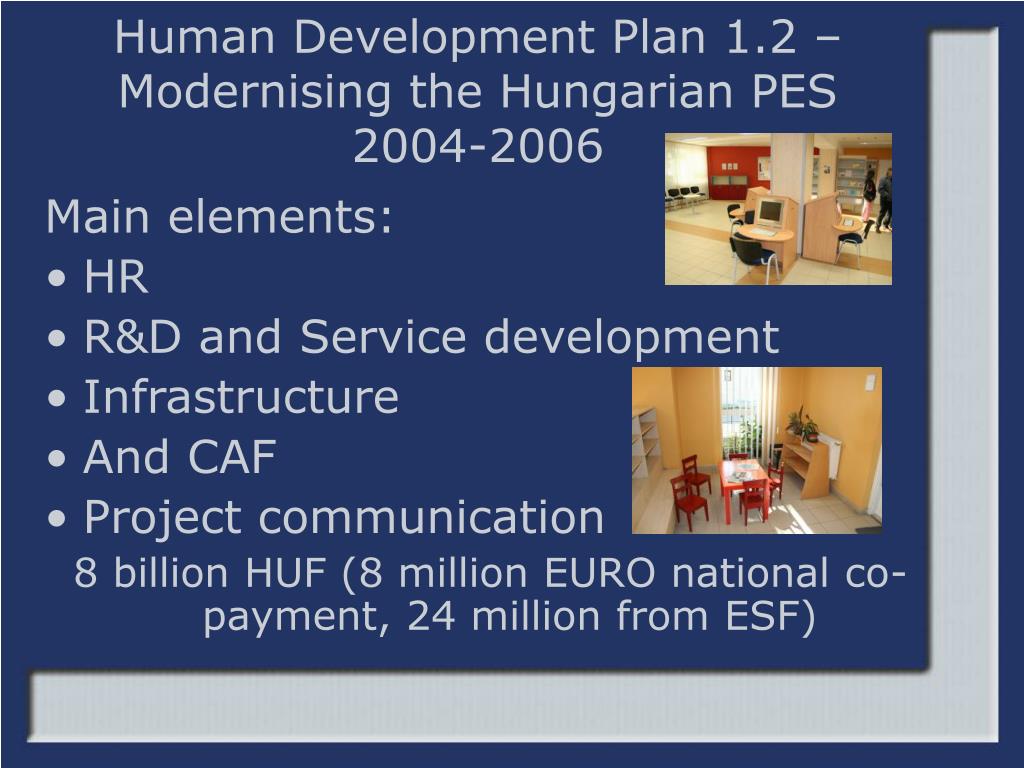 Human Development Plan 1.2 – Modernising the Hungarian PES 2004-2006

Main elements:
• HR
• R&D and Service development
• Infrastructure
• And CAF
• Project communication

8 billion HUF (8 million EURO national co-payment, 24 million from ESF)